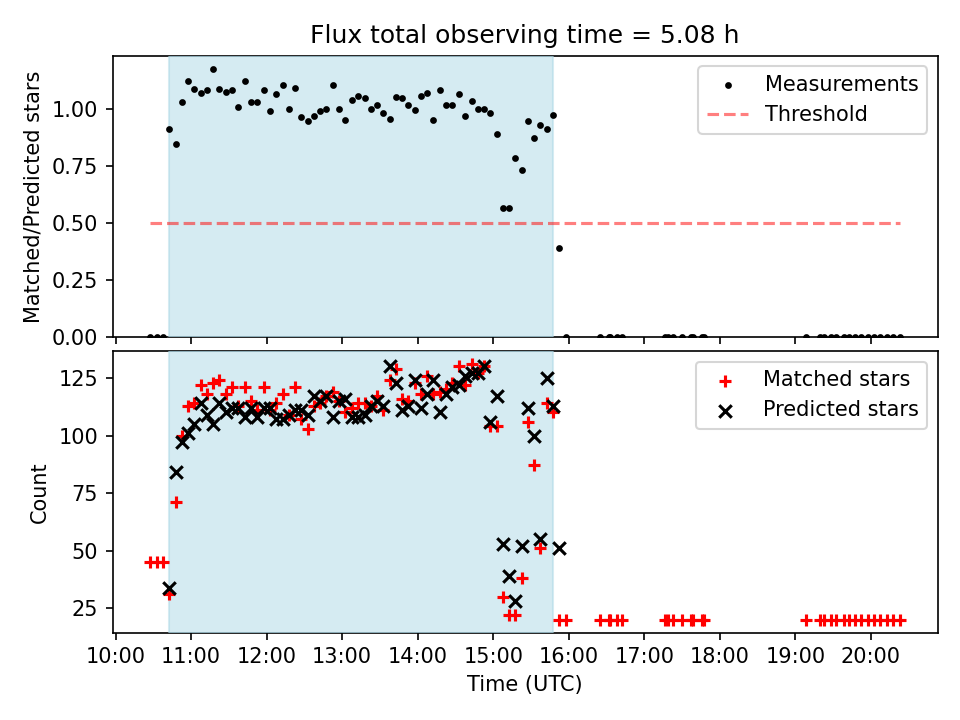 Flux total observing time = 5.08 h

Matched/Predicted stars

1.00
0.75
0.50
0.25
0.00

Measurements
Threshold

Count

125
100
75
50
25

Matched stars
Predicted stars

10:00 11:00 12:00 13:00 14:00 15:00 16:00 17:00 18:00 19:00 20:00

Time (UTC)